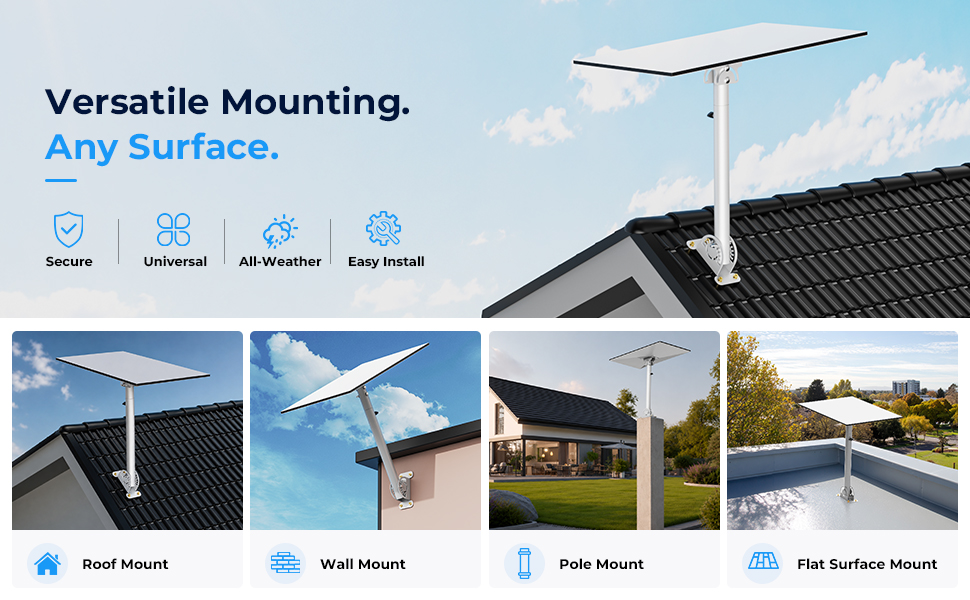 Versatile Mounting.
Any Surface.

Secure
Universal
All-Weather
Easy Install

Roof Mount
Wall Mount
Pole Mount
Flat Surface Mount